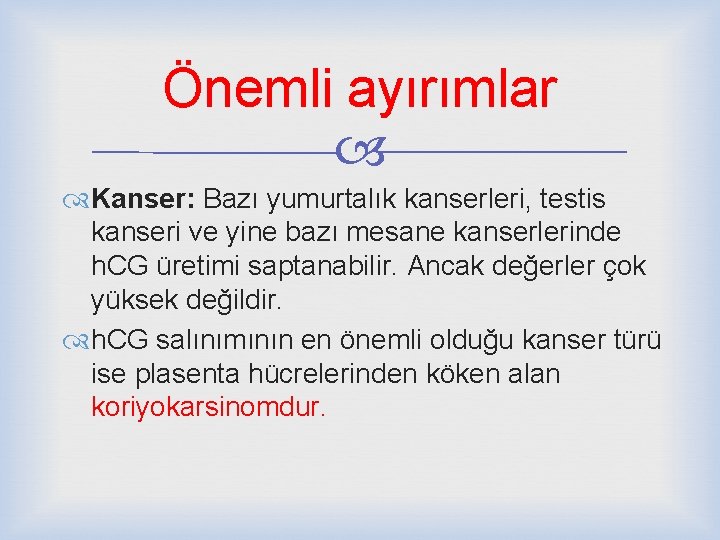 Önemli ayırımlar

Kanser: Bazı yumurtalık kanserleri, testis kanseri ve yine bazı mesane kanserlerinde hCG üretimi saptanabilir. Ancak değerler çok yüksek değildir.

hCG salınımının en önemli olduğu kanser türü ise plasenta hücrelerinden köken alan koriyokarsinomdur.